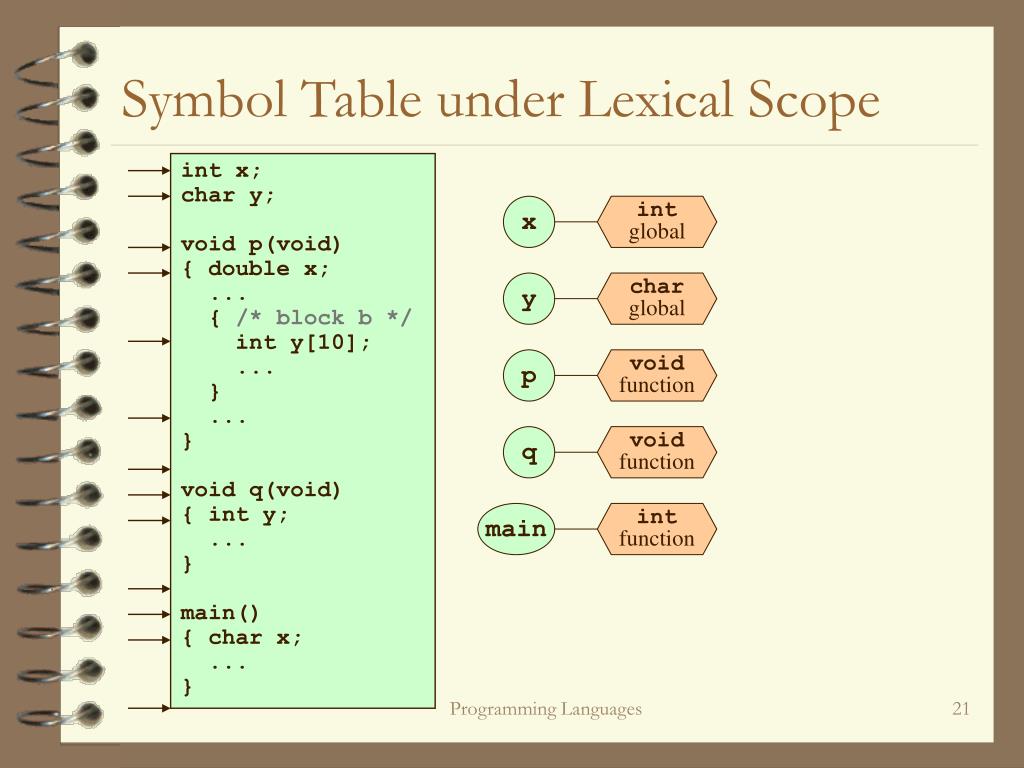 Symbol Table under Lexical Scope

int x;
char y;

void p(void)
{ double x;
  ...
  { /* block b */
    int y[10];
    ...
  }
  ...
}

void q(void)
{ int y;
  ...
}

main()
{ char x;
  ...
}

x
int
global

y
char
global

p
void
function

q
void
function

main
int
function

Programming Languages

21